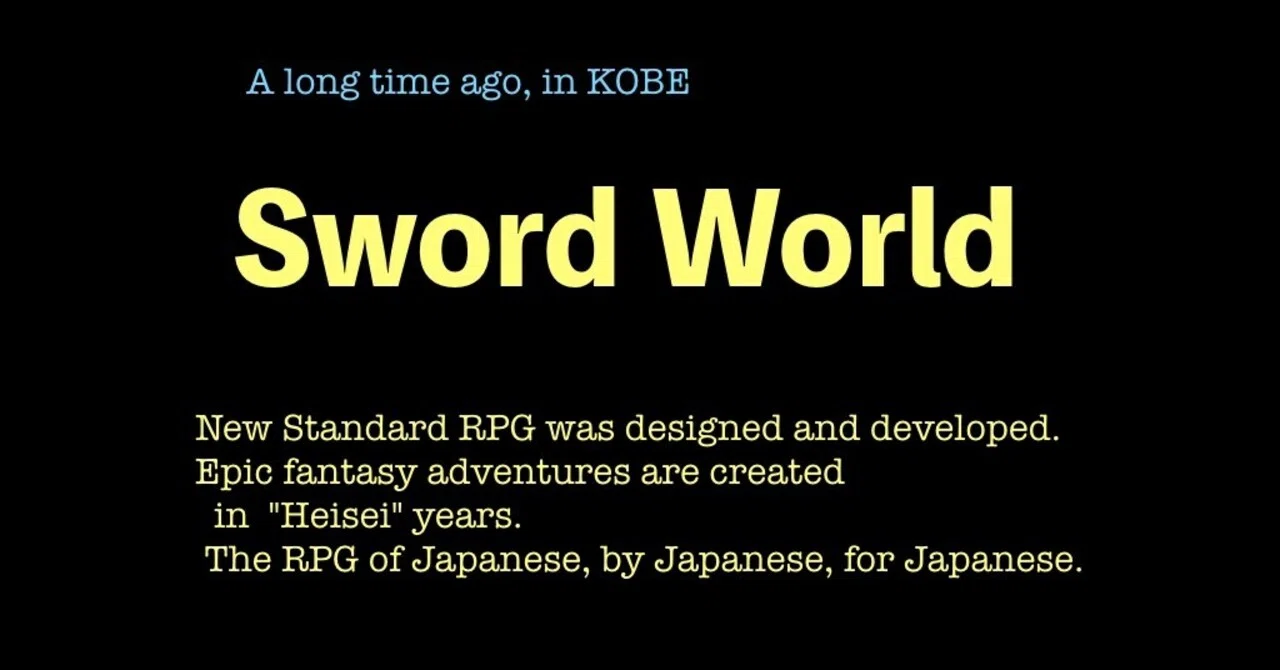 A long time ago, in KOBE

Sword World

New Standard RPG was designed and developed.
Epic fantasy adventures are created
in "Heisei" years.
The RPG of Japanese, by Japanese, for Japanese.